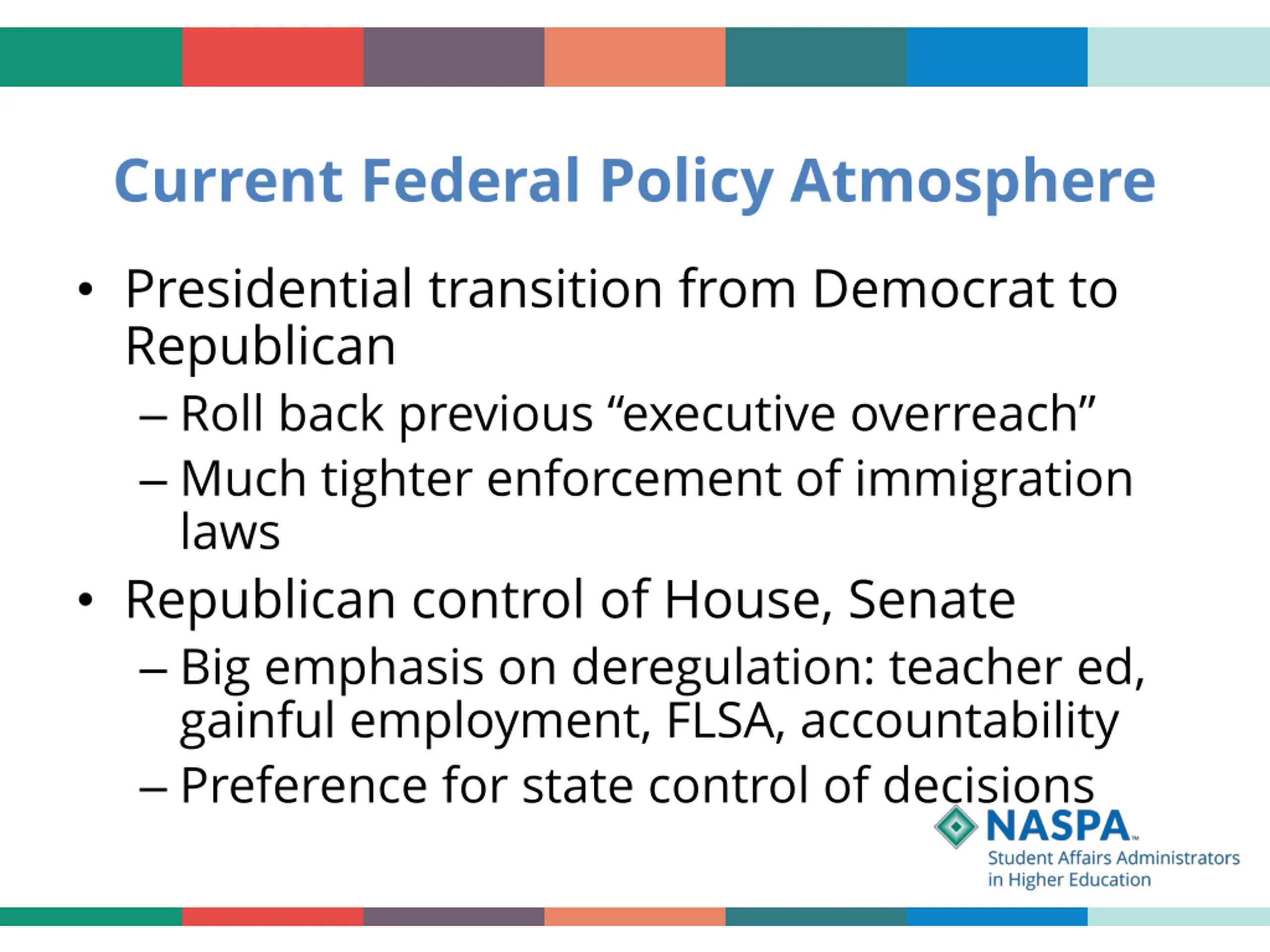 Current Federal Policy Atmosphere

• Presidential transition from Democrat to Republican
– Roll back previous “executive overreach”
– Much tighter enforcement of immigration laws

• Republican control of House, Senate
– Big emphasis on deregulation: teacher ed, gainful employment, FLSA, accountability
– Preference for state control of decisions

NASPA™
Student Affairs Administrators in Higher Education